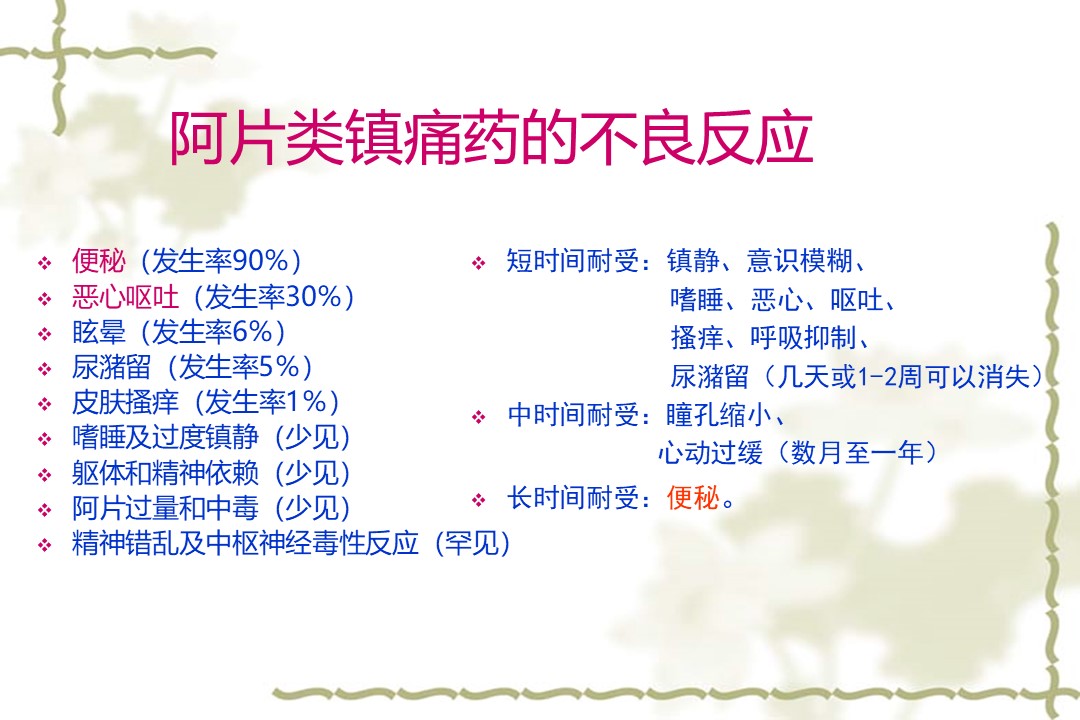 阿片类镇痛药的不良反应

❖ 便秘（发生率90%）
❖ 恶心呕吐（发生率30%）
❖ 眩晕（发生率6%）
❖ 尿潴留（发生率5%）
❖ 皮肤搔痒（发生率1%）
❖ 嗜睡及过度镇静（少见）
❖ 躯体和精神依赖（少见）
❖ 阿片过量和中毒（少见）
❖ 精神错乱及中枢神经毒性反应（罕见）

❖ 短时间耐受：镇静、意识模糊、嗜睡、恶心、呕吐、搔痒、呼吸抑制、尿潴留（几天或1-2周可以消失）
❖ 中时间耐受：瞳孔缩小、心动过缓（数月至一年）
❖ 长时间耐受：便秘。